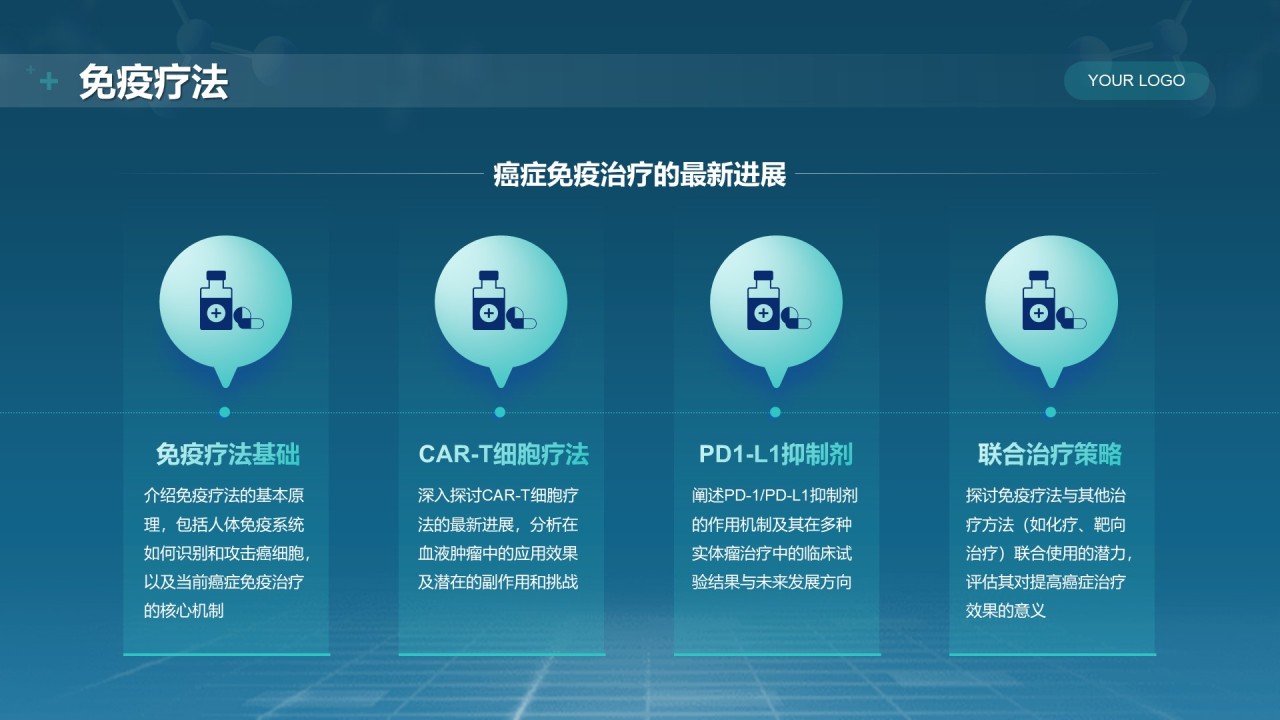 免疫疗法

YOUR LOGO

癌症免疫治疗的最新进展

免疫疗法基础

介绍免疫疗法的基本原理，包括人体免疫系统如何识别和攻击癌细胞，以及当前癌症免疫治疗的核心机制

CAR-T细胞疗法

深入探讨CAR-T细胞疗法的最新进展，分析在血液肿瘤中的应用效果及潜在的副作用和挑战

PD1-L1抑制剂

阐述PD-1/PD-L1抑制剂的作用机制及其在多种实体瘤治疗中的临床试验结果与未来发展方向

联合治疗策略

探讨免疫疗法与其他治疗方法（如化疗、靶向治疗）联合使用的潜力，评估其对提高癌症治疗效果的意义